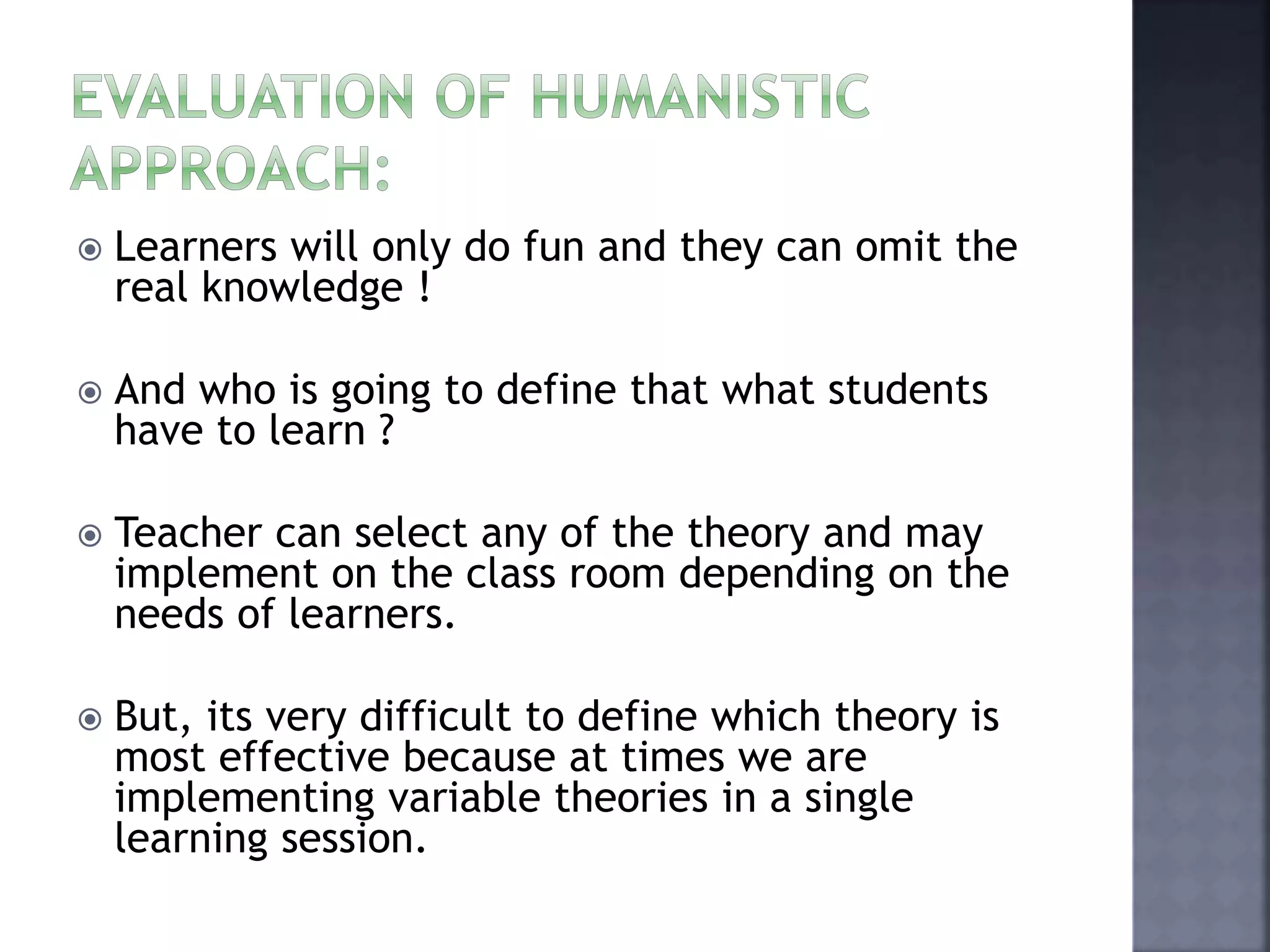 EVALUATION OF HUMANISTIC APPROACH:

Learners will only do fun and they can omit the real knowledge !

And who is going to define that what students have to learn ?

Teacher can select any of the theory and may implement on the class room depending on the needs of learners.

But, its very difficult to define which theory is most effective because at times we are implementing variable theories in a single learning session.